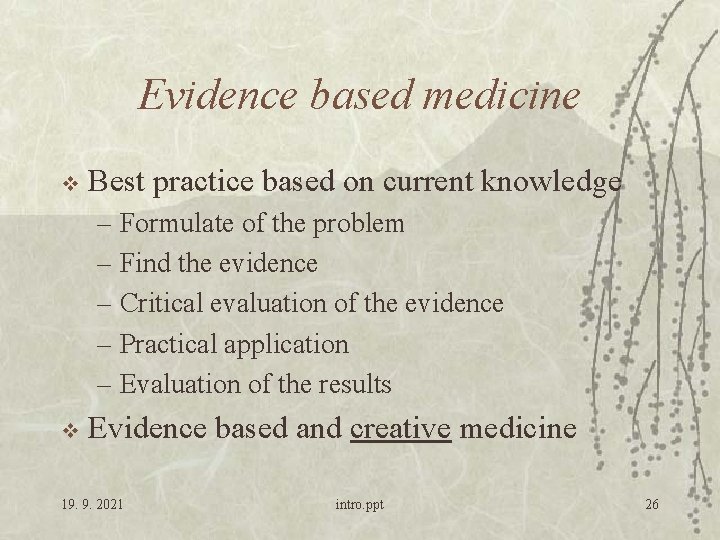 Evidence based medicine

❖ Best practice based on current knowledge
– Formulate of the problem
– Find the evidence
– Critical evaluation of the evidence
– Practical application
– Evaluation of the results

❖ Evidence based and creative medicine

19. 9. 2021

intro.ppt

26